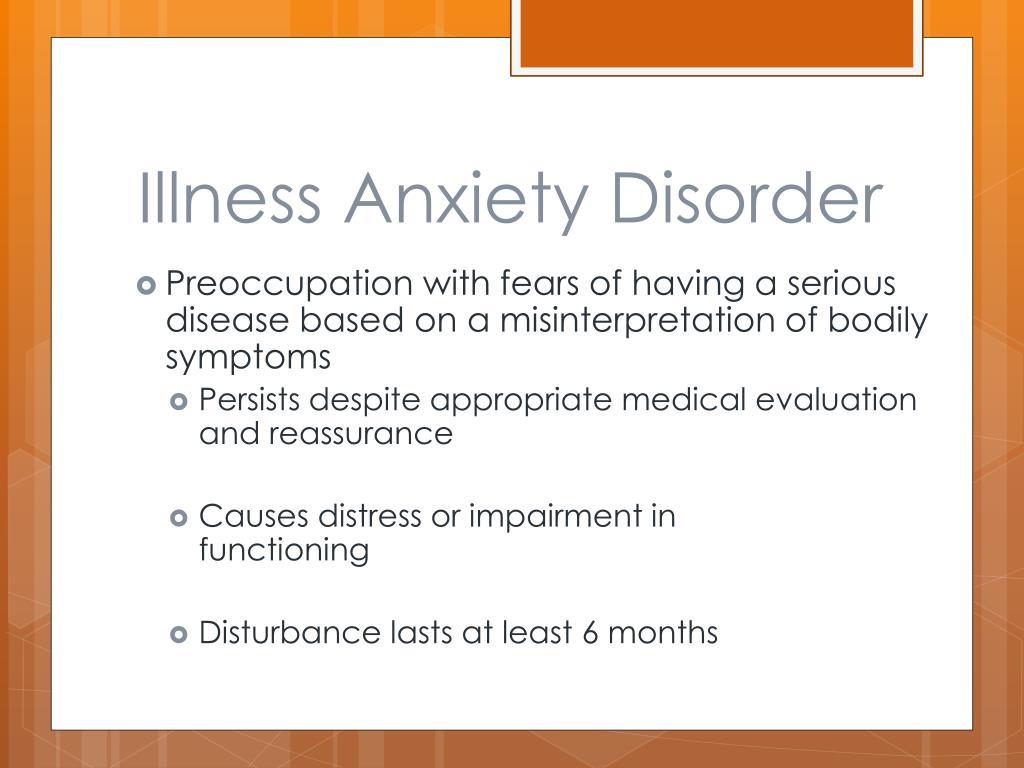 Illness Anxiety Disorder

Preoccupation with fears of having a serious disease based on a misinterpretation of bodily symptoms

Persists despite appropriate medical evaluation and reassurance

Causes distress or impairment in functioning

Disturbance lasts at least 6 months